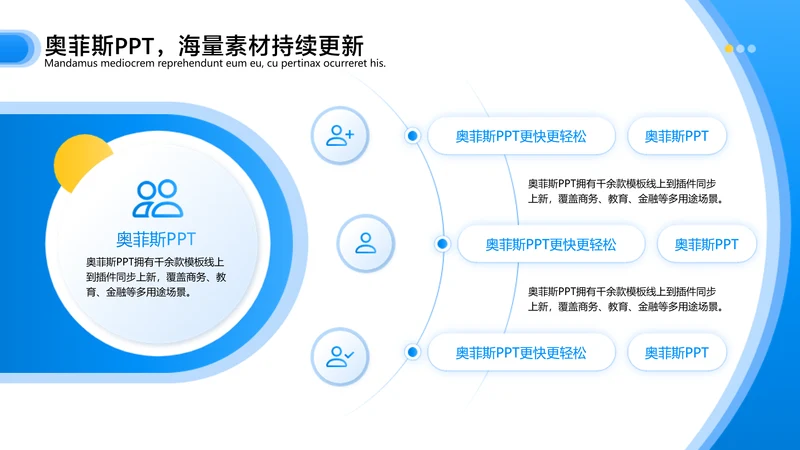 奥菲斯PPT，海量素材持续更新
Mandamus mediocrem reprehendunt eum eu, cu pertinax ocurreret his.

奥菲斯PPT
奥菲斯PPT拥有千余款模板线上到插件同步上新，覆盖商务、教育、金融等多用途场景。

奥菲斯PPT更快更轻松
奥菲斯PPT

奥菲斯PPT拥有千余款模板线上到插件同步上新，覆盖商务、教育、金融等多用途场景。

奥菲斯PPT更快更轻松
奥菲斯PPT

奥菲斯PPT拥有千余款模板线上到插件同步上新，覆盖商务、教育、金融等多用途场景。

奥菲斯PPT更快更轻松
奥菲斯PPT